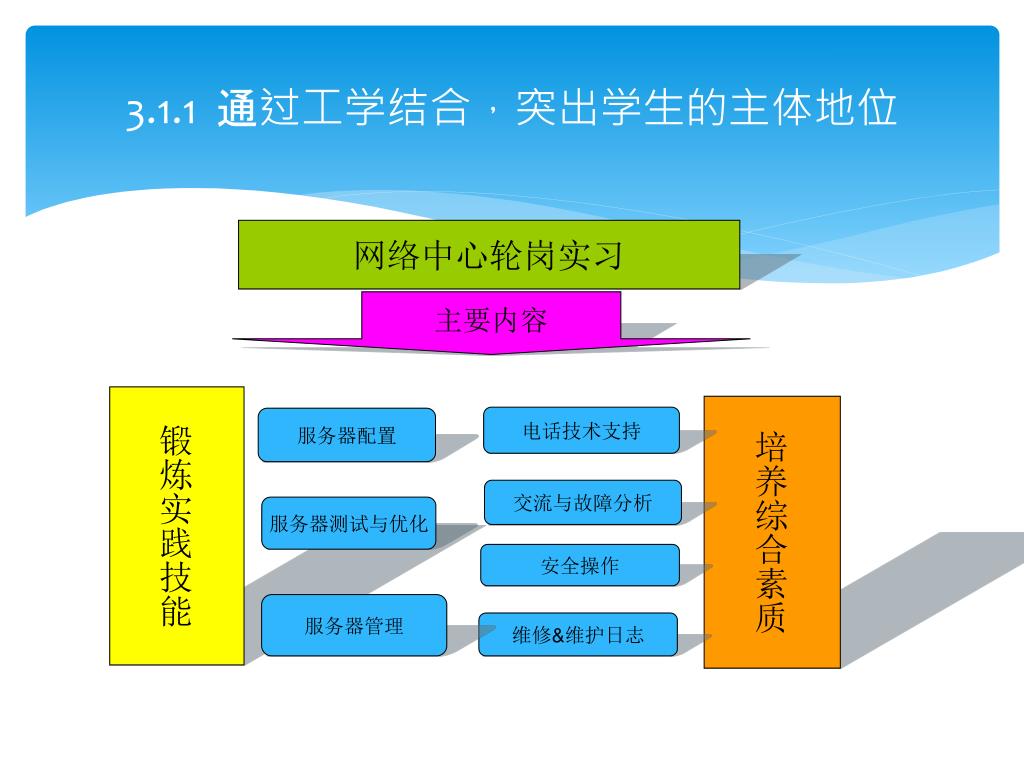 3.1.1 通过工学结合，突出学生的主体地位

网络中心轮岗实习

主要内容

锻炼实践技能

服务器配置

服务器测试与优化

服务器管理

电话技术支持

交流与故障分析

安全操作

维修&维护日志

培养综合素质